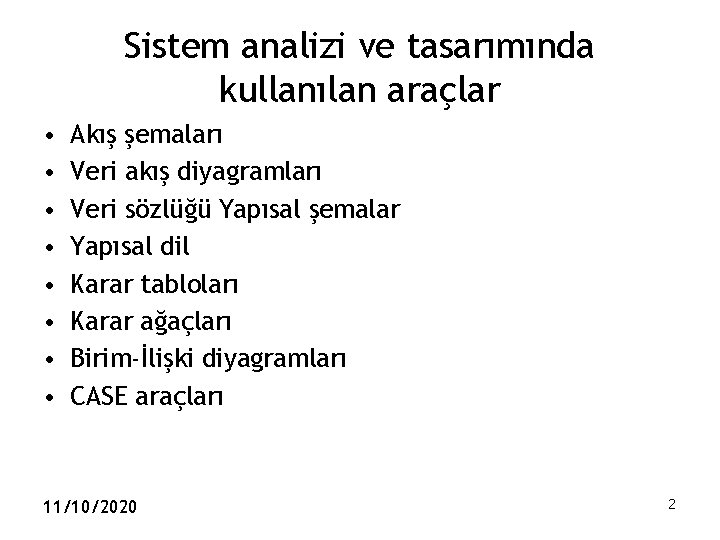 Sistem analizi ve tasarımında kullanılan araçlar

• Akış şemaları
• Veri akış diyagramları
• Veri sözlüğü Yapısal şemalar
• Yapısal dil
• Karar tabloları
• Karar ağaçları
• Birim-İlişki diyagramları
• CASE araçları

11/10/2020

2